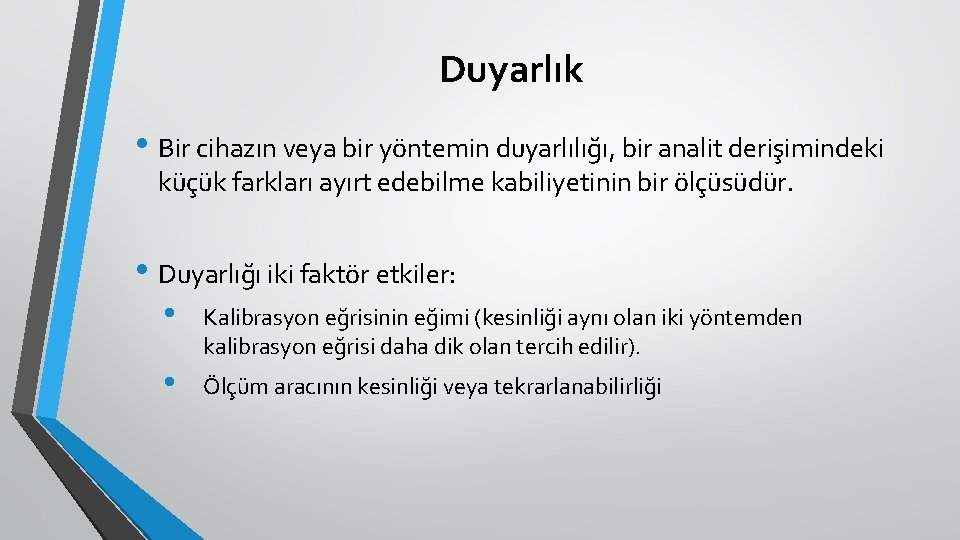 Duyarlık

• Bir cihazın veya bir yöntemin duyarlılığı, bir analit derişimindeki küçük farkları ayırt edebilme kabiliyetinin bir ölçüsüdür.

• Duyarlığı iki faktör etkiler:
  • Kalibrasyon eğrisinin eğimi (kesinliği aynı olan iki yöntemden kalibrasyon eğrisi daha dik olan tercih edilir).
  • Ölçüm aracının kesinliği veya tekrarlanabilirliği